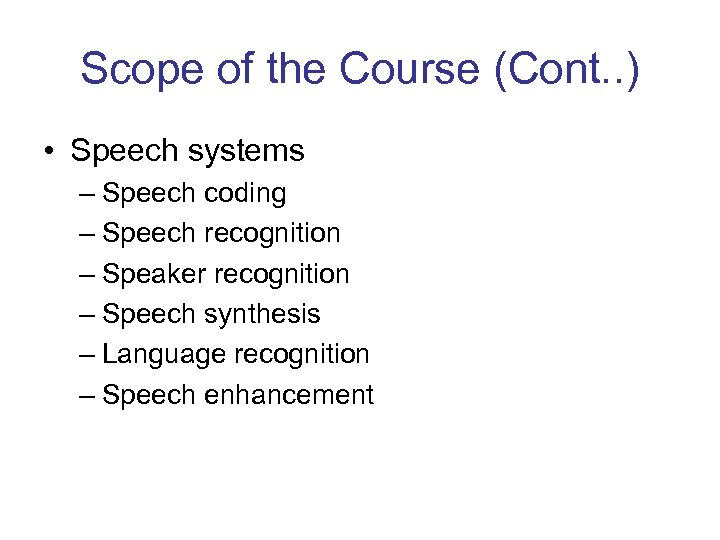 Scope of the Course (Cont..)

• Speech systems
– Speech coding
– Speech recognition
– Speaker recognition
– Speech synthesis
– Language recognition
– Speech enhancement